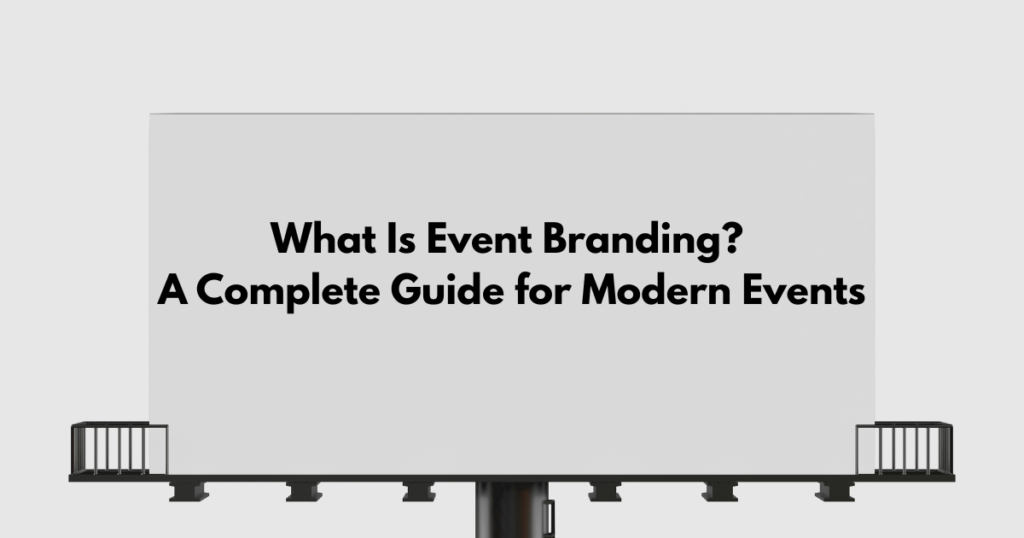 What Is Event Branding?
A Complete Guide for Modern Events